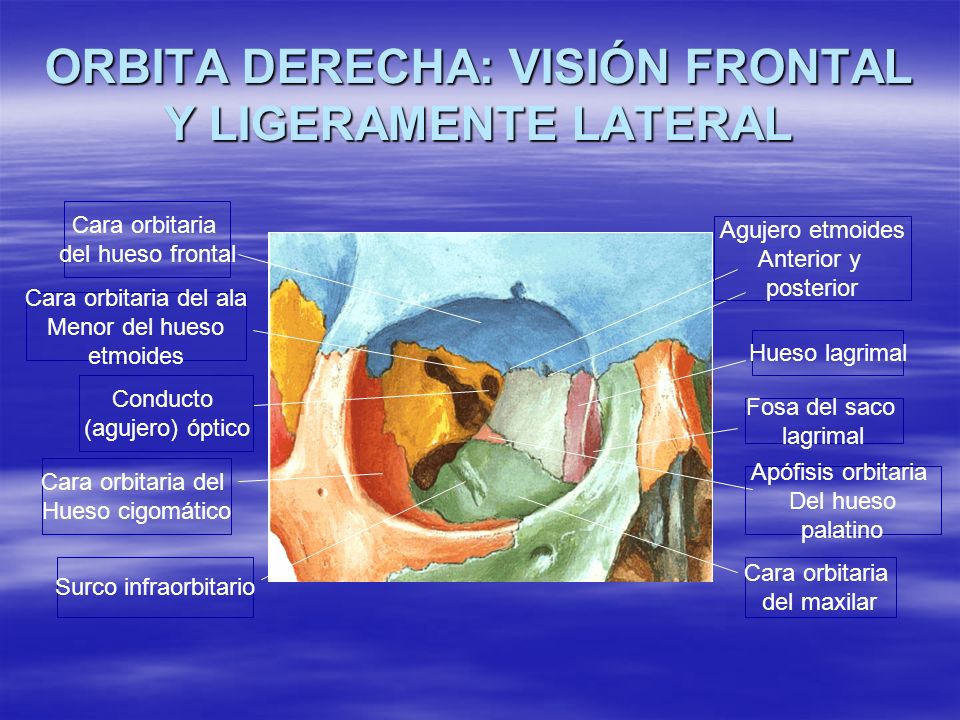 ORBITA DERECHA: VISIÓN FRONTAL Y LIGERAMENTE LATERAL

Cara orbitaria del hueso frontal

Cara orbitaria del ala Menor del hueso etmoides

Conducto (agujero) óptico

Cara orbitaria del Hueso cigomático

Surco infraorbitario

Agujero etmoides Anterior y posterior

Hueso lagrimal

Fosa del saco lagrimal

Apófisis orbitaria Del hueso palatino

Cara orbitaria del maxilar